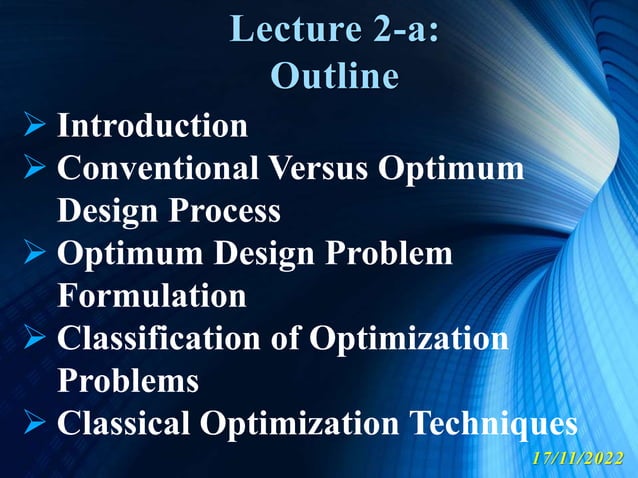 Lecture 2-a:
Outline

➢ Introduction
➢ Conventional Versus Optimum Design Process
➢ Optimum Design Problem Formulation
➢ Classification of Optimization Problems
➢ Classical Optimization Techniques

17/11/2022